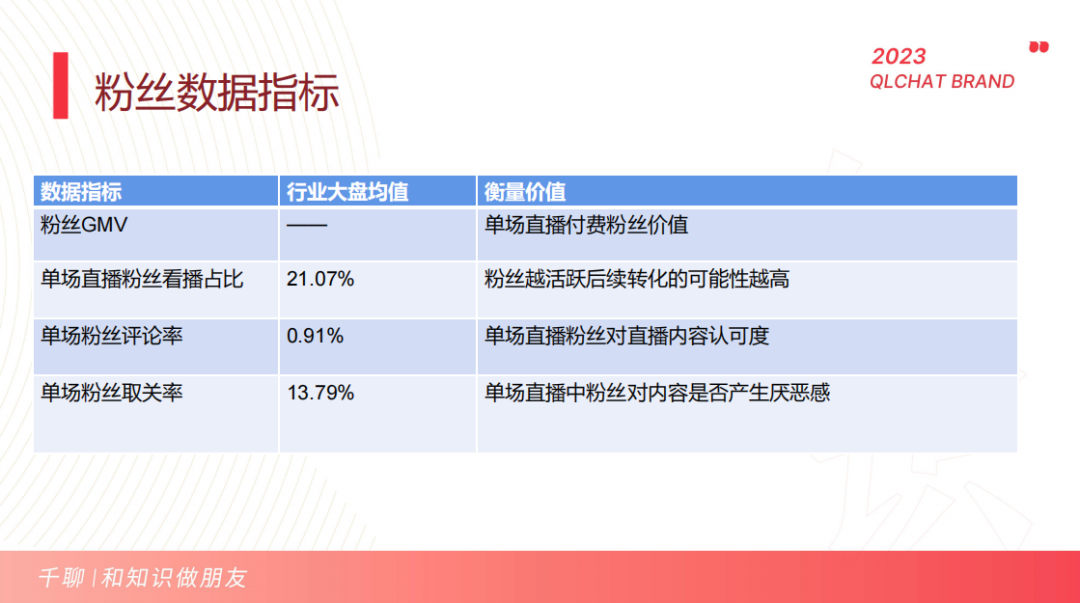 粉丝数据指标

2023
QLCHAT BRAND

| 数据指标 | 行业大盘均值 | 衡量价值 |
|---|---|---|
| 粉丝GMV | —— | 单场直播付费粉丝价值 |
| 单场直播粉丝看播占比 | 21.07% | 粉丝越活跃后续转化的可能性越高 |
| 单场粉丝评论率 | 0.91% | 单场直播粉丝对直播内容认可度 |
| 单场粉丝取关率 | 13.79% | 单场直播中粉丝对内容是否产生厌恶感 |

千聊 | 和知识做朋友